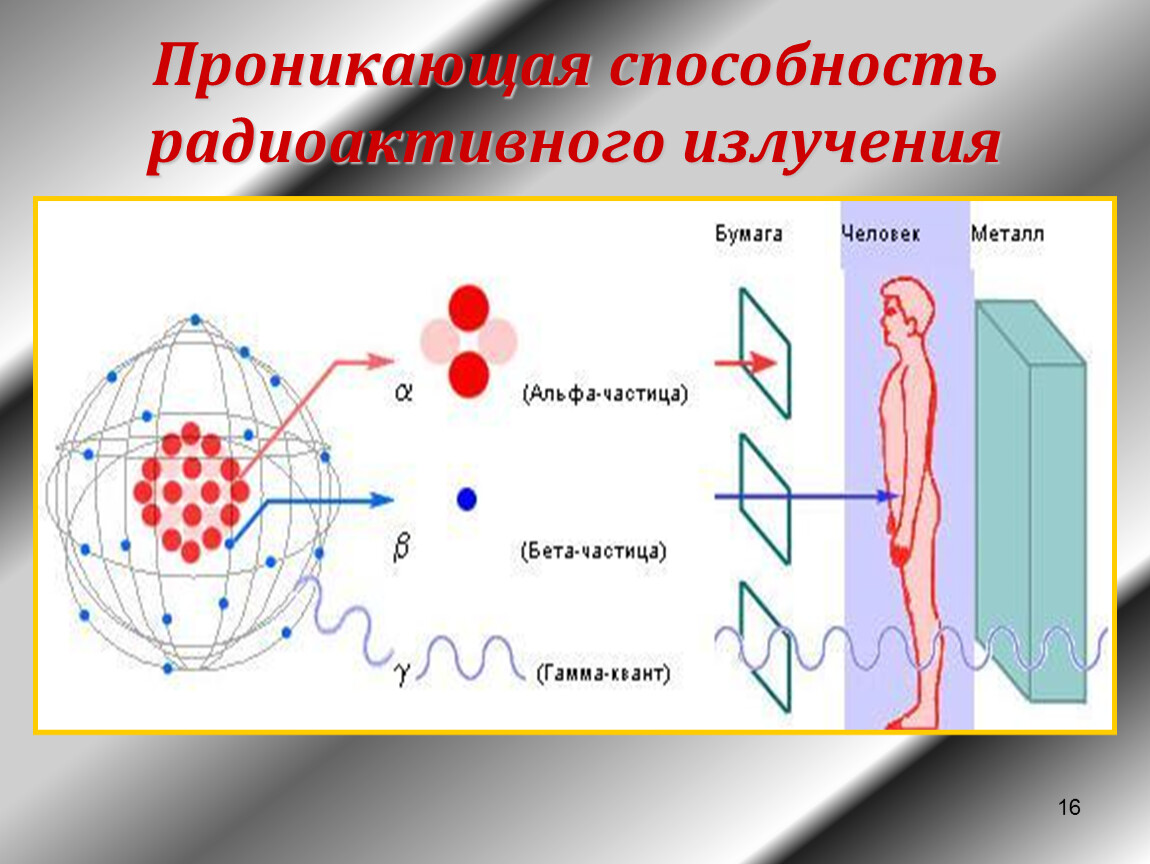 Проникающая способность радиоактивного излучения

Бумага

Человек

Металл

$\alpha$

(Альфа-частица)

$\beta$

(Бета-частица)

$\gamma$

(Гамма-квант)

16